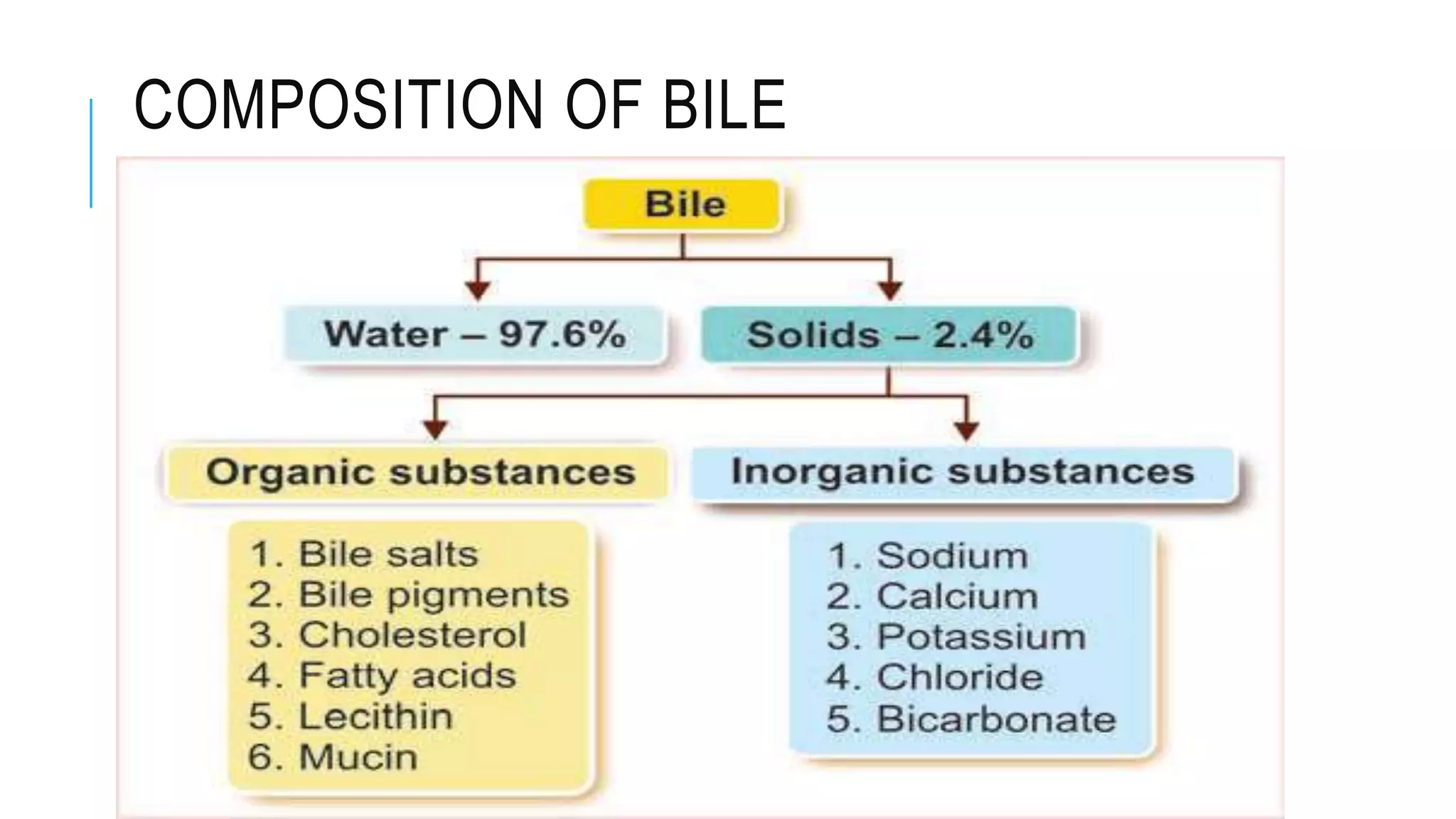 COMPOSITION OF BILE

Bile

Water – 97.6%

Solids – 2.4%

Organic substances

Inorganic substances

1. Bile salts
2. Bile pigments
3. Cholesterol
4. Fatty acids
5. Lecithin
6. Mucin

1. Sodium
2. Calcium
3. Potassium
4. Chloride
5. Bicarbonate